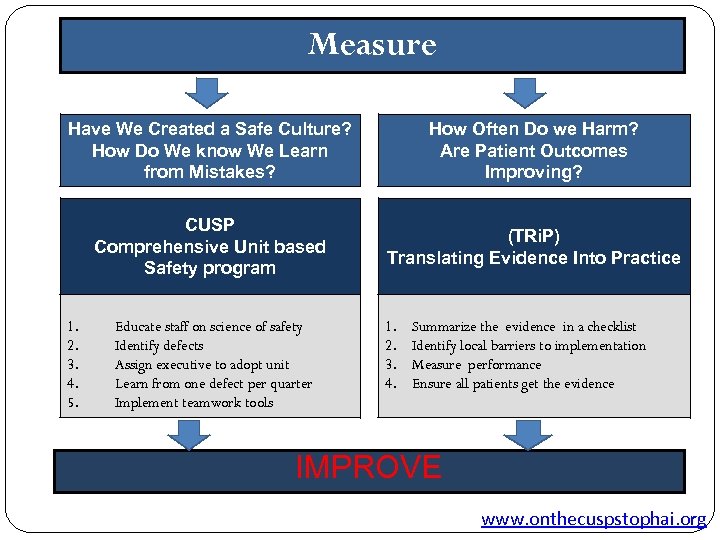 Measure

Have We Created a Safe Culture? How Do We know We Learn from Mistakes?

CUSP
Comprehensive Unit based Safety program

1. Educate staff on science of safety
2. Identify defects
3. Assign executive to adopt unit
4. Learn from one defect per quarter
5. Implement teamwork tools

How Often Do we Harm? Are Patient Outcomes Improving?

(TRiP)
Translating Evidence Into Practice

1. Summarize the evidence in a checklist
2. Identify local barriers to implementation
3. Measure performance
4. Ensure all patients get the evidence

IMPROVE

www.onthecuspstophai.org